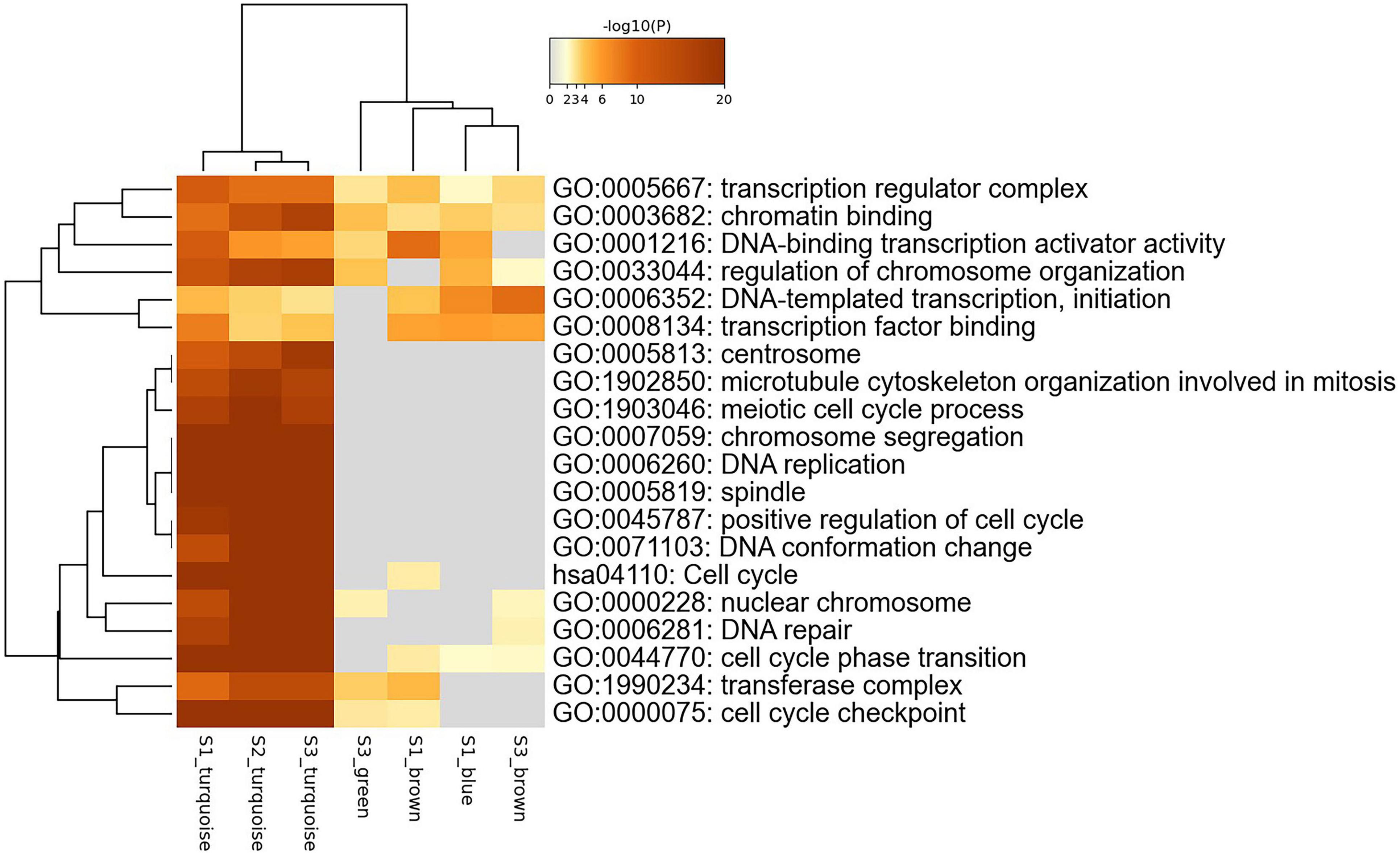 -log10(P)

0 2 3 4 6 10 20

GO:0005667: transcription regulator complex
GO:0003682: chromatin binding
GO:0001216: DNA-binding transcription activator activity
GO:0033044: regulation of chromosome organization
GO:0006352: DNA-templated transcription, initiation
GO:0008134: transcription factor binding
GO:0005813: centrosome
GO:1902850: microtubule cytoskeleton organization involved in mitosis
GO:1903046: meiotic cell cycle process
GO:0007059: chromosome segregation
GO:0006260: DNA replication
GO:0005819: spindle
GO:0045787: positive regulation of cell cycle
GO:0071103: DNA conformation change
hsa04110: Cell cycle
GO:0000228: nuclear chromosome
GO:0006281: DNA repair
GO:0044770: cell cycle phase transition
GO:1990234: transferase complex
GO:0000075: cell cycle checkpoint

S1_turquoise
S2_turquoise
S3_turquoise
S3_green
S1_brown
S1_blue
S3_brown